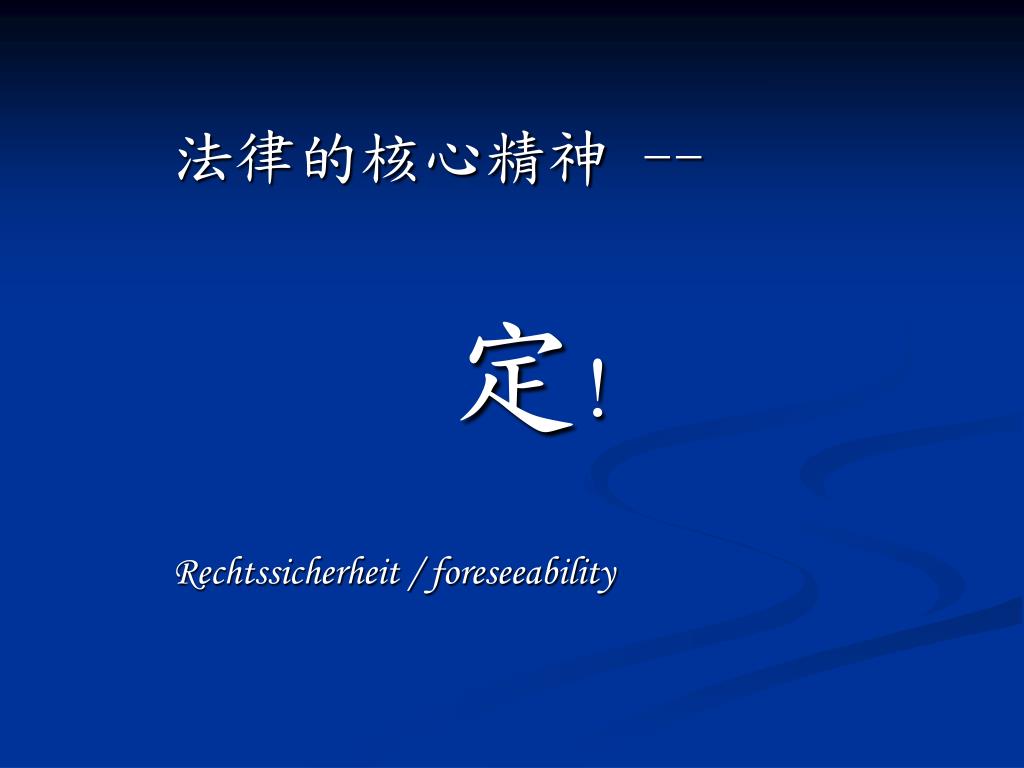 法律的核心精神 --

定！

Rechtssicherheit / foreseeability